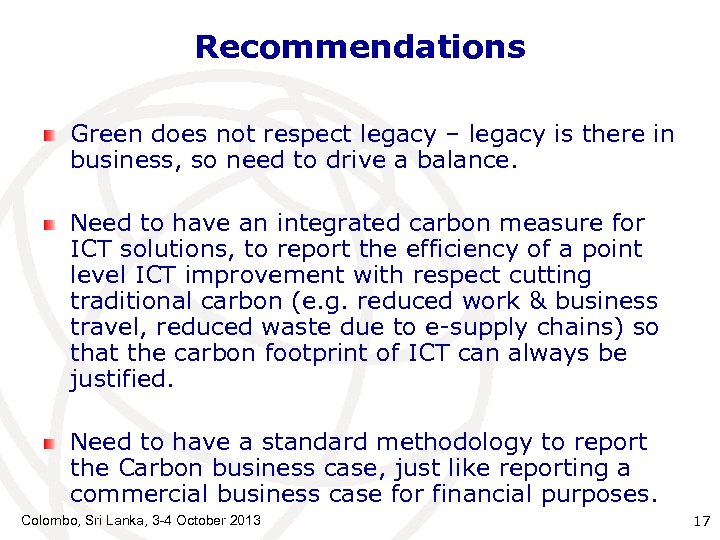 Recommendations

Green does not respect legacy – legacy is there in business, so need to drive a balance.

Need to have an integrated carbon measure for ICT solutions, to report the efficiency of a point level ICT improvement with respect cutting traditional carbon (e.g. reduced work & business travel, reduced waste due to e-supply chains) so that the carbon footprint of ICT can always be justified.

Need to have a standard methodology to report the Carbon business case, just like reporting a commercial business case for financial purposes.

Colombo, Sri Lanka, 3-4 October 2013

17